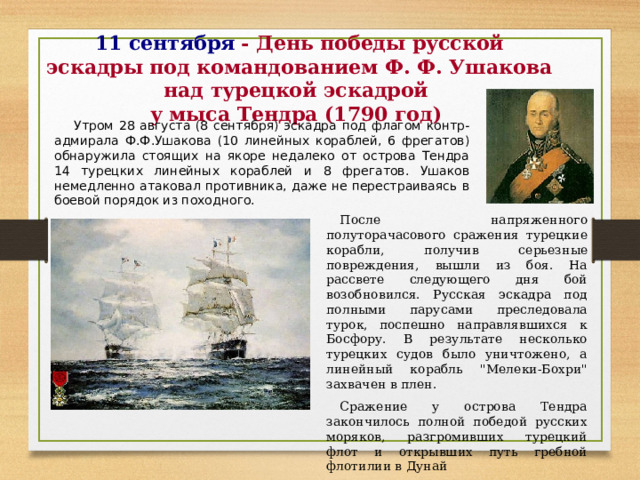 11 сентября - День победы русской эскадры под командованием Ф. Ф. Ушакова над турецкой эскадрой у мыса Тендра (1790 год)

Утром 28 августа (8 сентября) эскадра под флагом контр-адмирала Ф.Ф.Ушакова (10 линейных кораблей, 6 фрегатов) обнаружила стоящих на якоре недалеко от острова Тендра 14 турецких линейных кораблей и 8 фрегатов. Ушаков немедленно атаковал противника, даже не перестраиваясь в боевой порядок из походного.

После напряженного полуторачасового сражения турецкие корабли, получив серьезные повреждения, вышли из боя. На рассвете следующего дня бой возобновился. Русская эскадра под полными парусами преследовала турок, поспешно направлявшихся к Босфору. В результате несколько турецких судов было уничтожено, а линейный корабль "Мелеки-Бохри" захвачен в плен.

Сражение у острова Тендра закончилось полной победой русских моряков, разгромивших турецкий флот и открывших путь гребной флотилии в Дунай